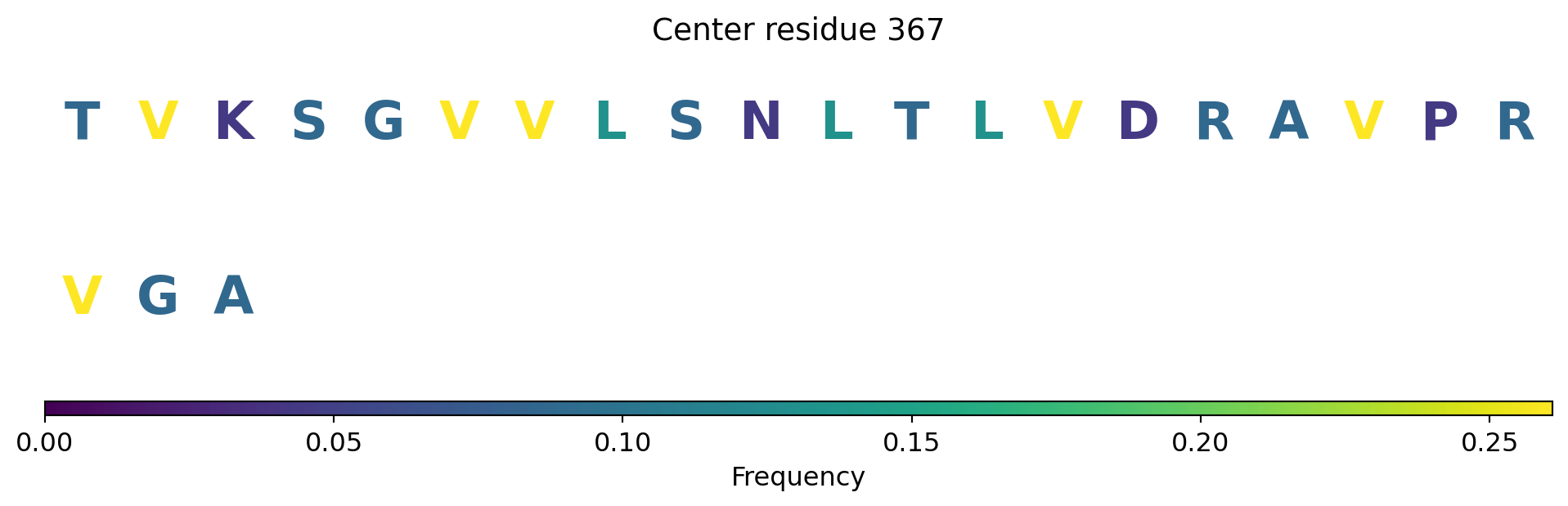 Center residue 367

T V K S G V V L S N L T L V D R A V P R

V G A

0.00 0.05 0.10 0.15 0.20 0.25

Frequency